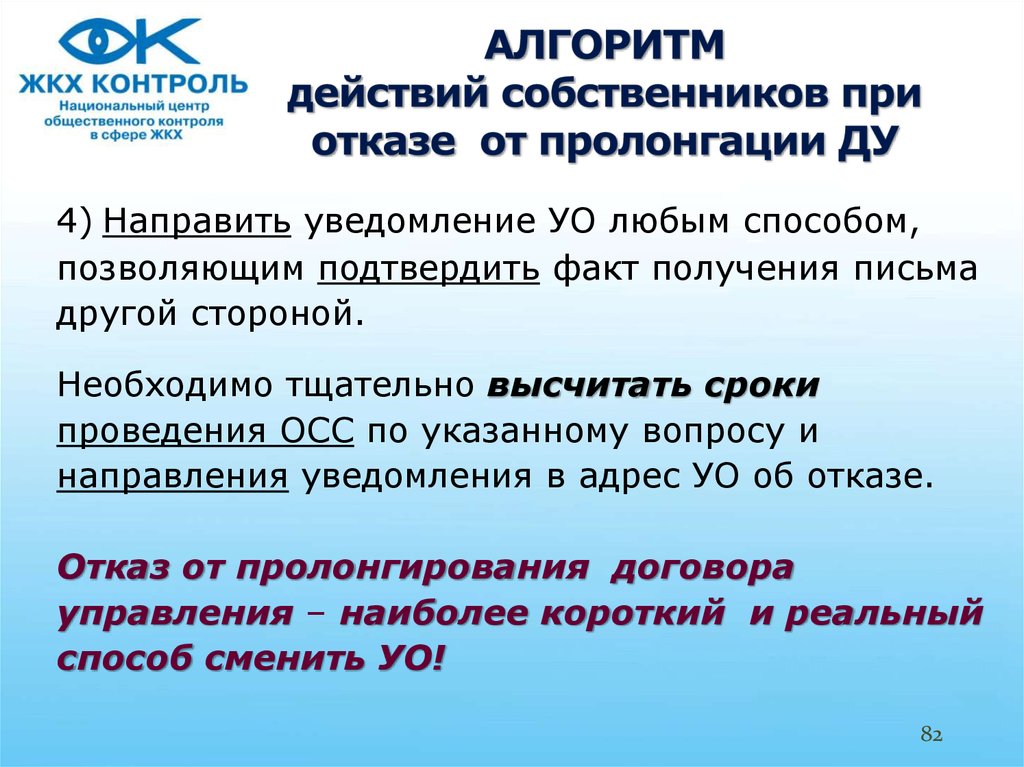 ЖКХ КОНТРОЛЬ
Национальный центр общественного контроля в сфере ЖКХ

АЛГОРИТМ
действий собственников при отказе от пролонгации ДУ

4) Направить уведомление УО любым способом, позволяющим подтвердить факт получения письма другой стороной.

Необходимо тщательно высчитать сроки проведения ОСС по указанному вопросу и направления уведомления в адрес УО об отказе.

Отказ от пролонгирования договора управления – наиболее короткий и реальный способ сменить УО!

82